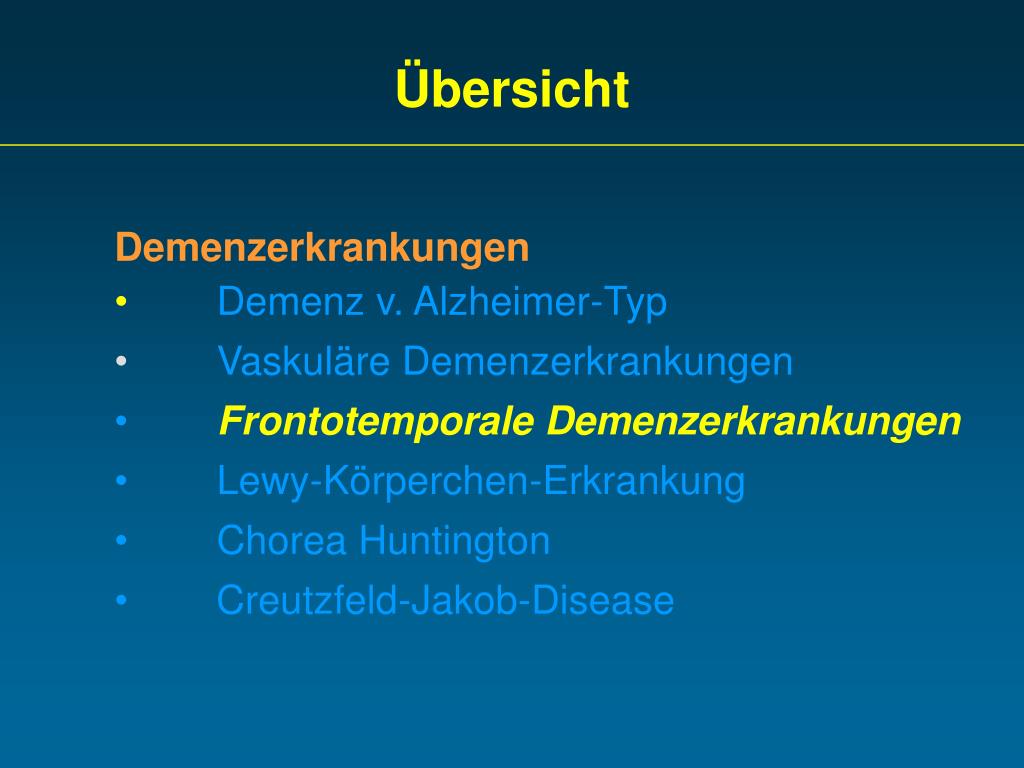 Übersicht

Demenzerkrankungen
• Demenz v. Alzheimer-Typ
• Vaskuläre Demenzerkrankungen
• Frontotemporale Demenzerkrankungen
• Lewy-Körperchen-Erkrankung
• Chorea Huntington
• Creutzfeld-Jakob-Disease